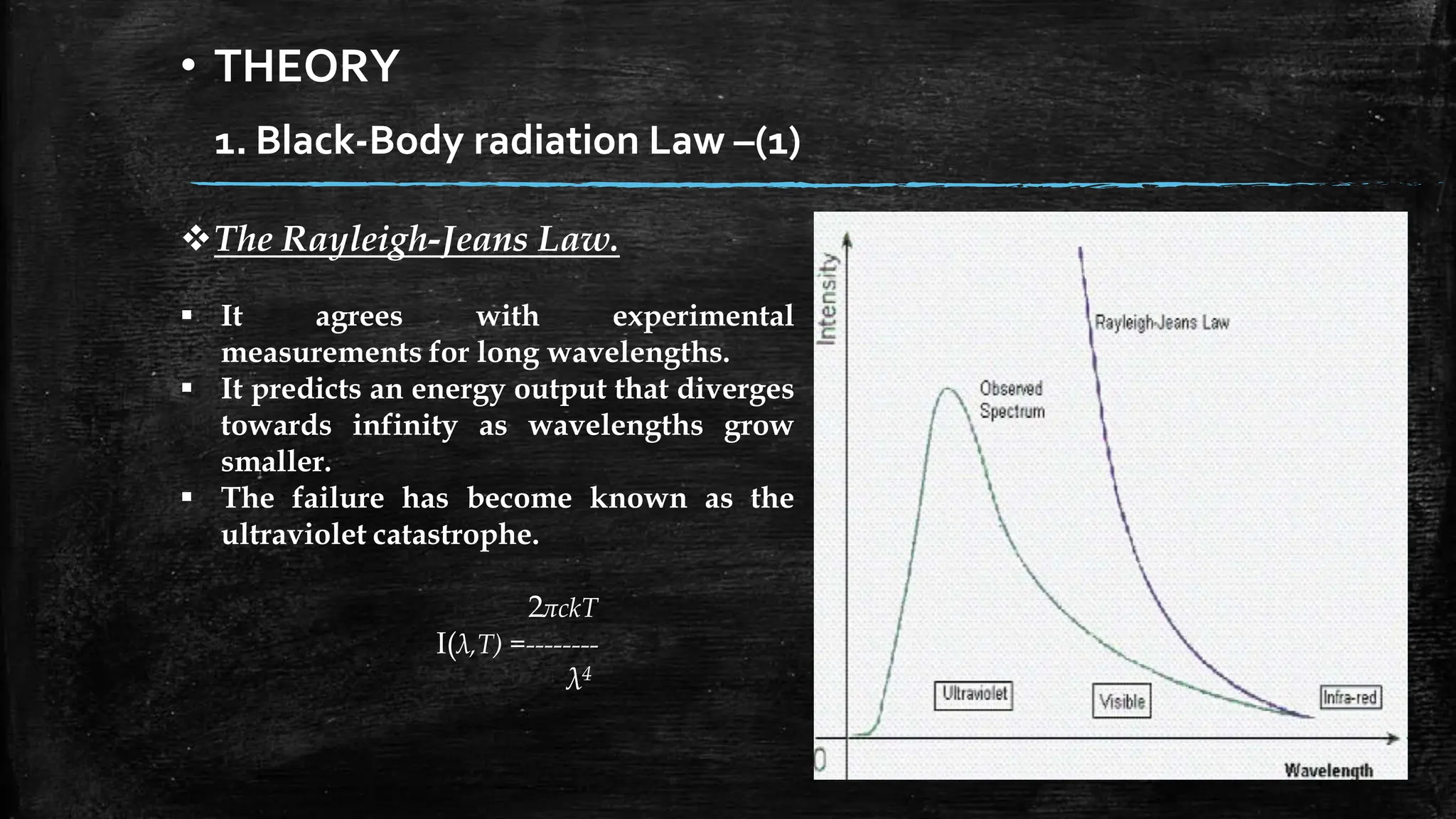 • THEORY

1. Black-Body radiation Law –(1)

❖ The Rayleigh-Jeans Law.

▪ It agrees with experimental measurements for long wavelengths.
▪ It predicts an energy output that diverges towards infinity as wavelengths grow smaller.
▪ The failure has become known as the ultraviolet catastrophe.

$I(\lambda,T) = \frac{2\pi ckT}{\lambda^4}$

Intensity

Rayleigh-Jeans Law

Observed Spectrum

Ultraviolet

Visible

Infra-red

0

Wavelength